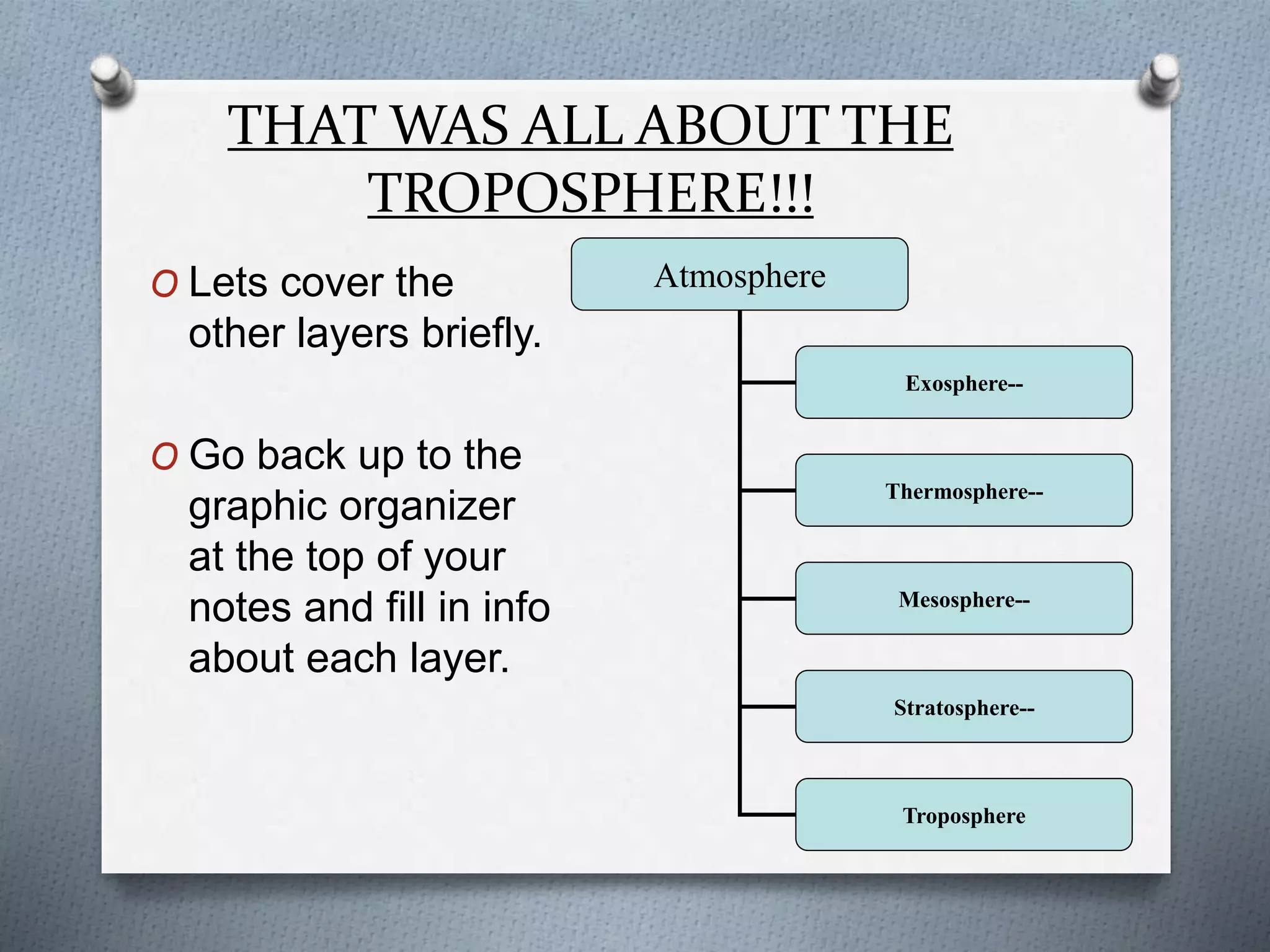 THAT WAS ALL ABOUT THE TROPOSPHERE!!!

O Lets cover the other layers briefly.

O Go back up to the graphic organizer at the top of your notes and fill in info about each layer.

Atmosphere

Exosphere--

Thermosphere--

Mesosphere--

Stratosphere--

Troposphere